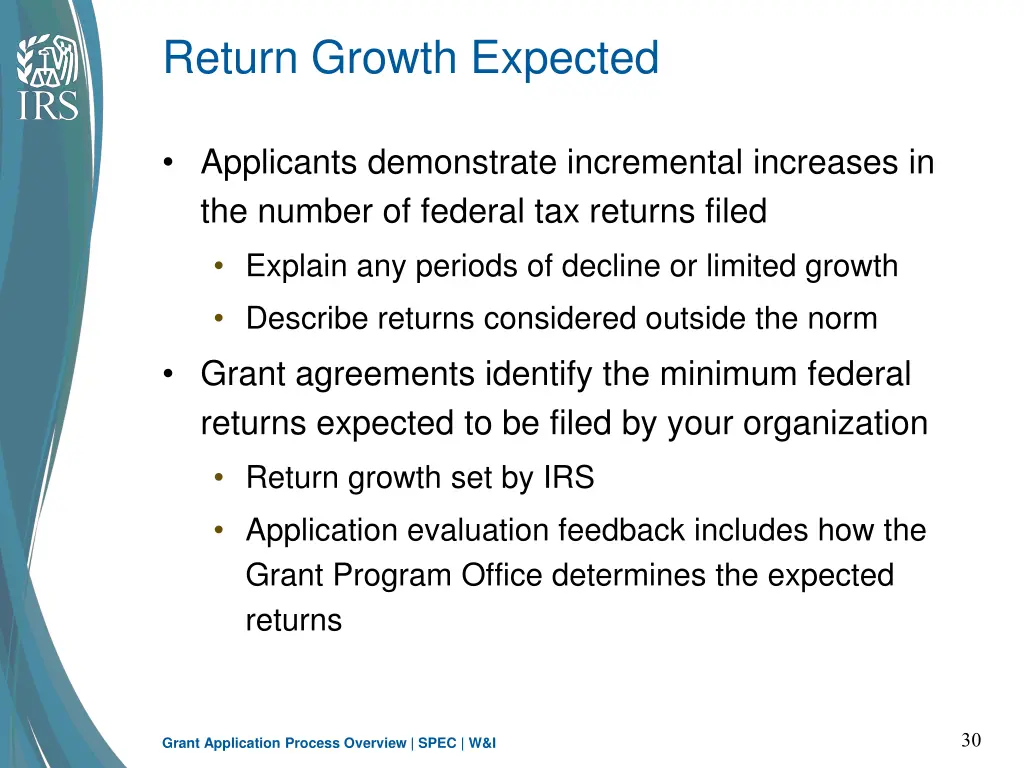 IRS

Return Growth Expected

• Applicants demonstrate incremental increases in the number of federal tax returns filed
  • Explain any periods of decline or limited growth
  • Describe returns considered outside the norm
• Grant agreements identify the minimum federal returns expected to be filed by your organization
  • Return growth set by IRS
  • Application evaluation feedback includes how the Grant Program Office determines the expected returns

Grant Application Process Overview | SPEC | W&I

30